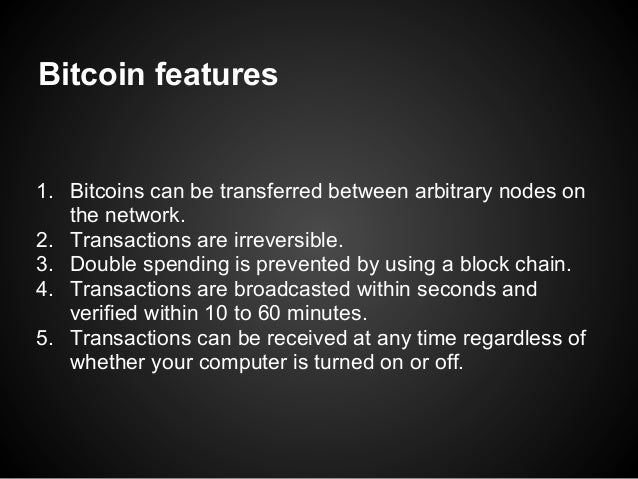 Bitcoin features

1. Bitcoins can be transferred between arbitrary nodes on the network.
2. Transactions are irreversible.
3. Double spending is prevented by using a block chain.
4. Transactions are broadcasted within seconds and verified within 10 to 60 minutes.
5. Transactions can be received at any time regardless of whether your computer is turned on or off.